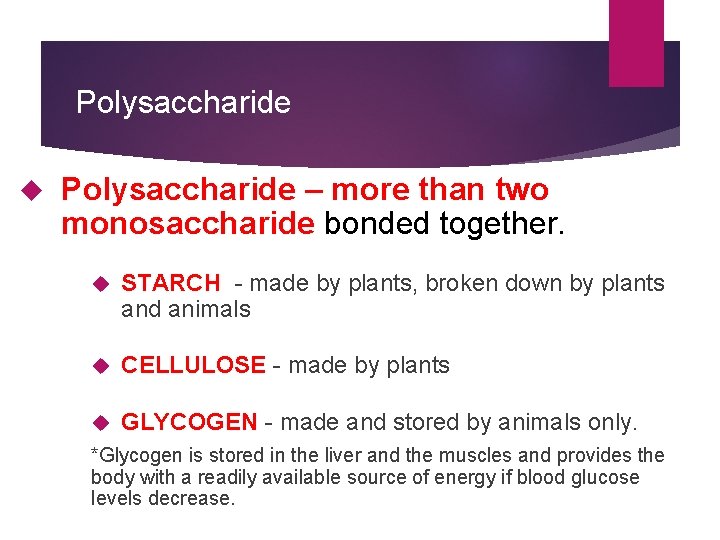 Polysaccharide

Polysaccharide – more than two monosaccharide bonded together.

STARCH - made by plants, broken down by plants and animals

CELLULOSE - made by plants

GLYCOGEN - made and stored by animals only.

*Glycogen is stored in the liver and the muscles and provides the body with a readily available source of energy if blood glucose levels decrease.